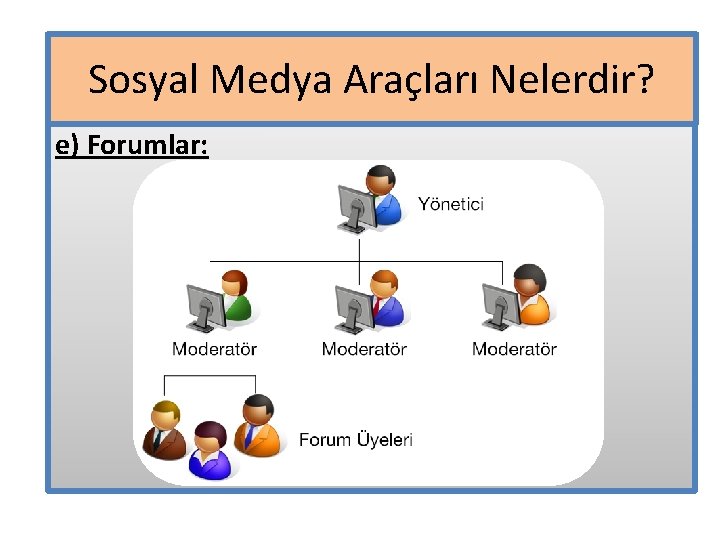 Sosyal Medya Araçları Nelerdir?

e) Forumlar:

Yönetici

Moderatör

Moderatör

Moderatör

Forum Üyeleri